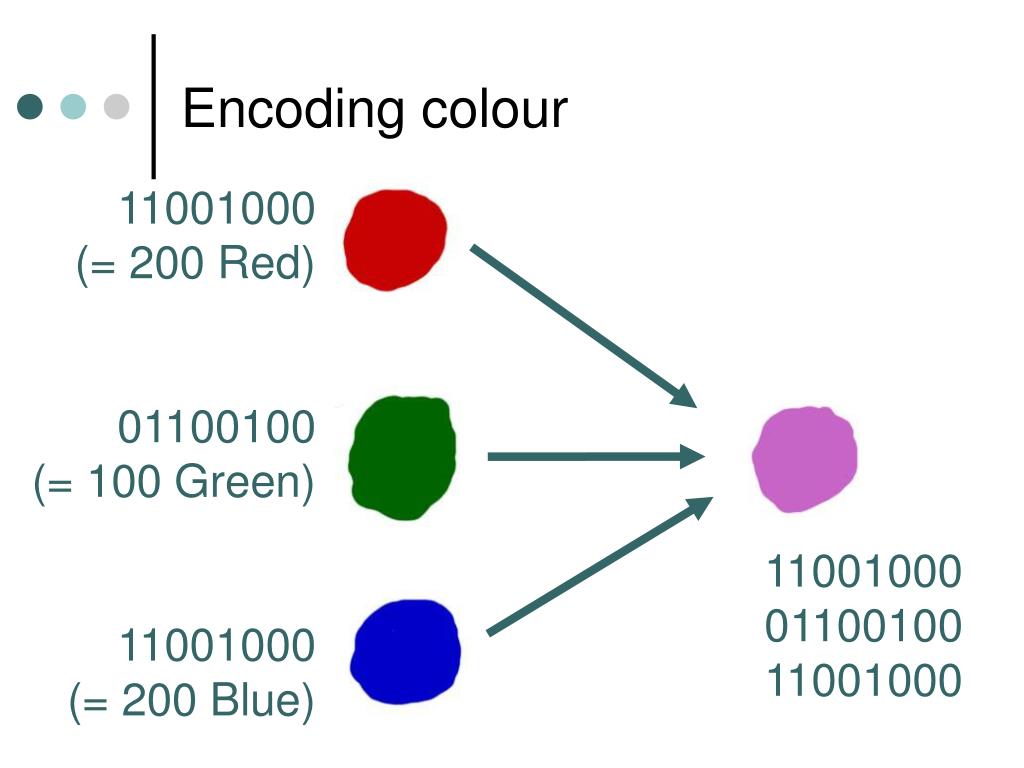 Encoding colour

11001000
(= 200 Red)

01100100
(= 100 Green)

11001000
(= 200 Blue)

11001000
01100100
11001000